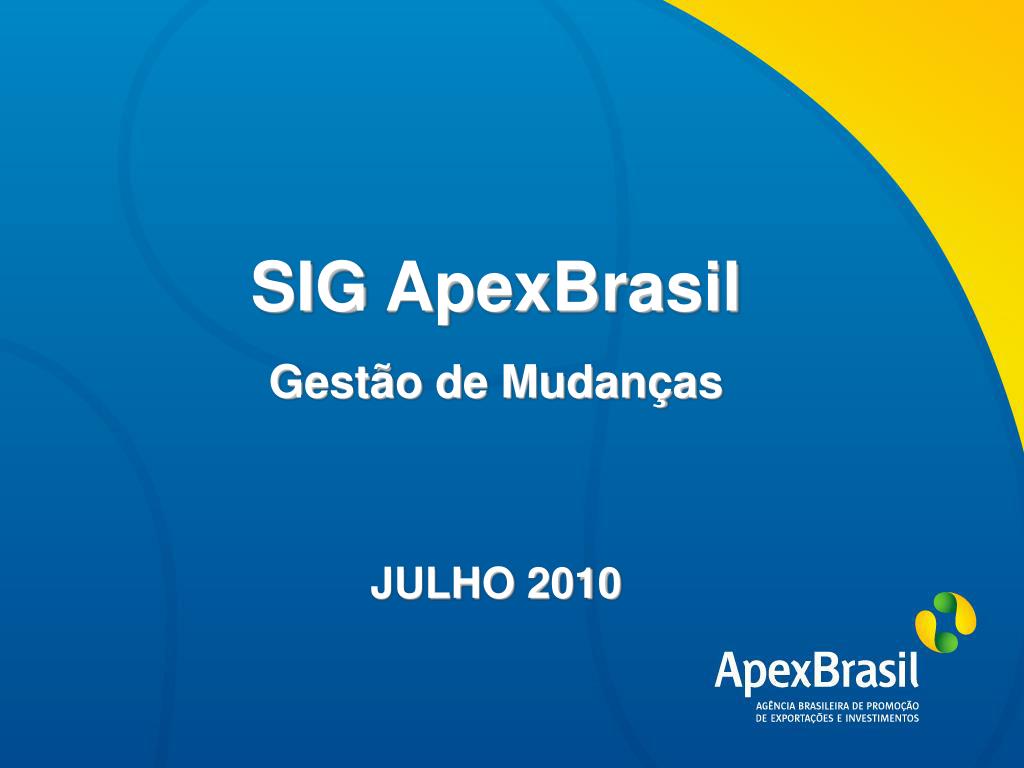 SIG ApexBrasil

Gestão de Mudanças

JULHO 2010

ApexBrasil

AGÊNCIA BRASILEIRA DE PROMOÇÃO DE EXPORTAÇÕES E INVESTIMENTOS